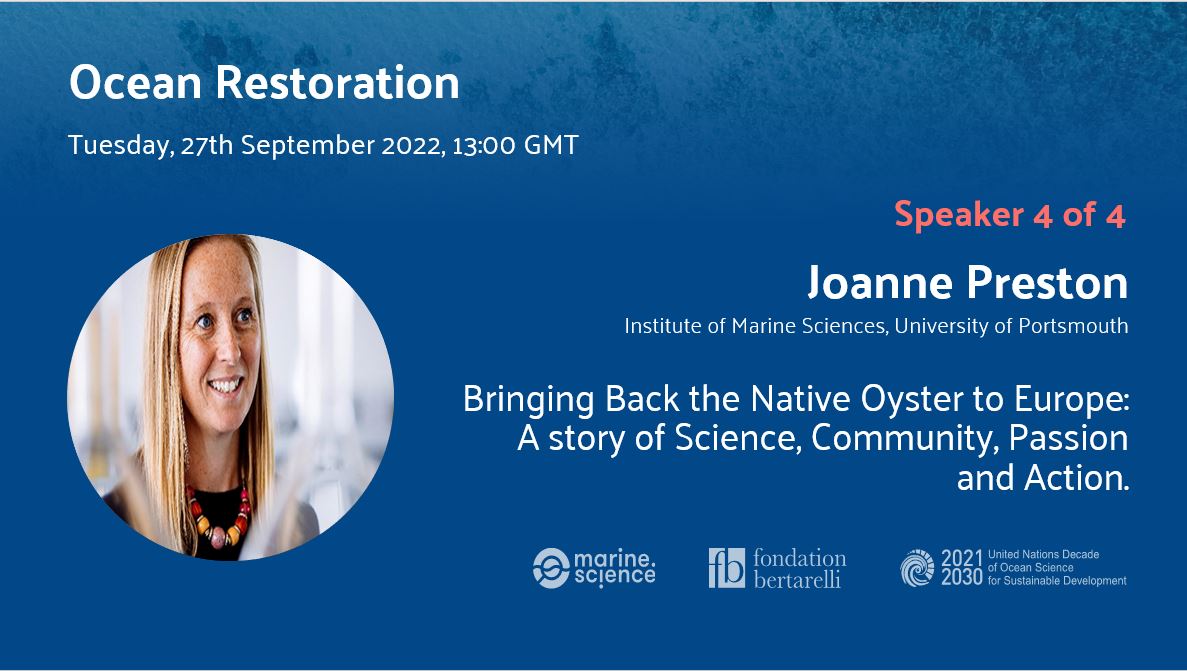 Ocean Restoration

Tuesday, 27th September 2022, 13:00 GMT

Speaker 4 of 4

Joanne Preston

Institute of Marine Sciences, University of Portsmouth

Bringing Back the Native Oyster to Europe: A story of Science, Community, Passion and Action.

marine. science

fb fondation bertarelli

2021 2030 United Nations Decade of Ocean Science for Sustainable Development